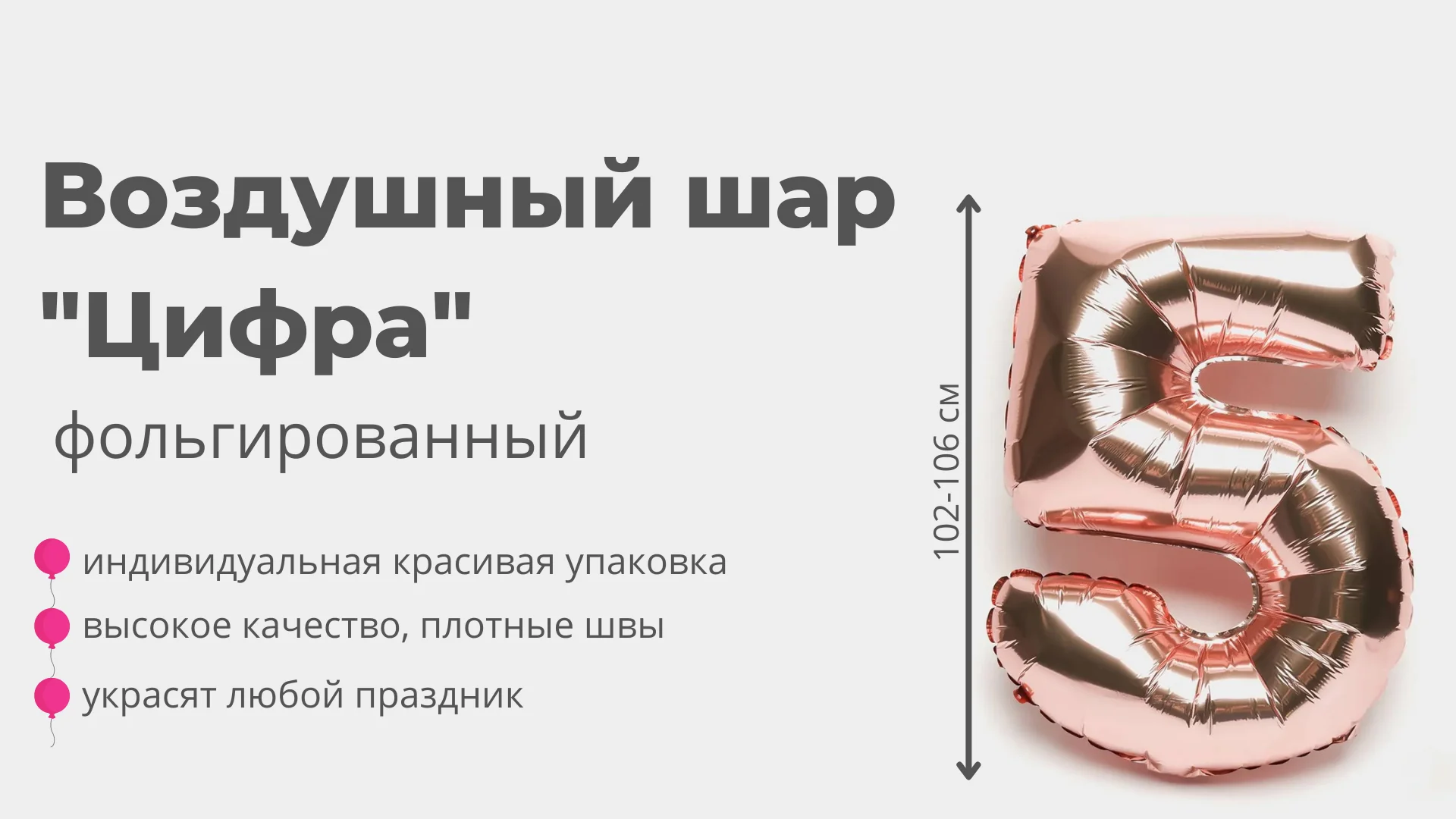 Воздушный шар "Цифра"

фольгированный

индивидуальная красивая упаковка

высокое качество, плотные швы

украсят любой праздник

102-106 см